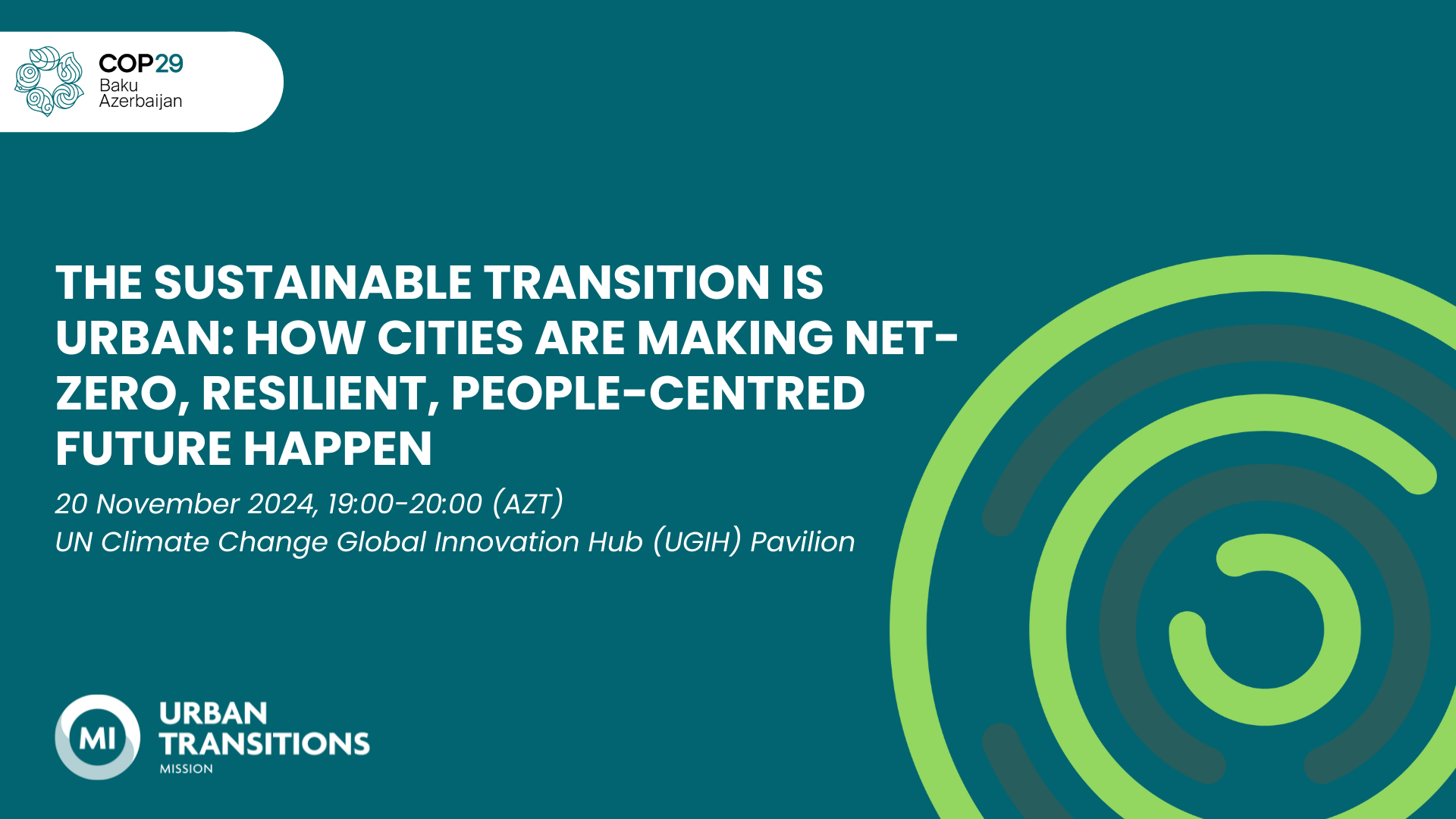 COP29
Baku
Azerbaijan

THE SUSTAINABLE TRANSITION IS URBAN: HOW CITIES ARE MAKING NET-ZERO, RESILIENT, PEOPLE-CENTRED FUTURE HAPPEN

20 November 2024, 19:00-20:00 (AZT)
UN Climate Change Global Innovation Hub (UGIH) Pavilion

MI
URBAN
TRANSITIONS
MISSION